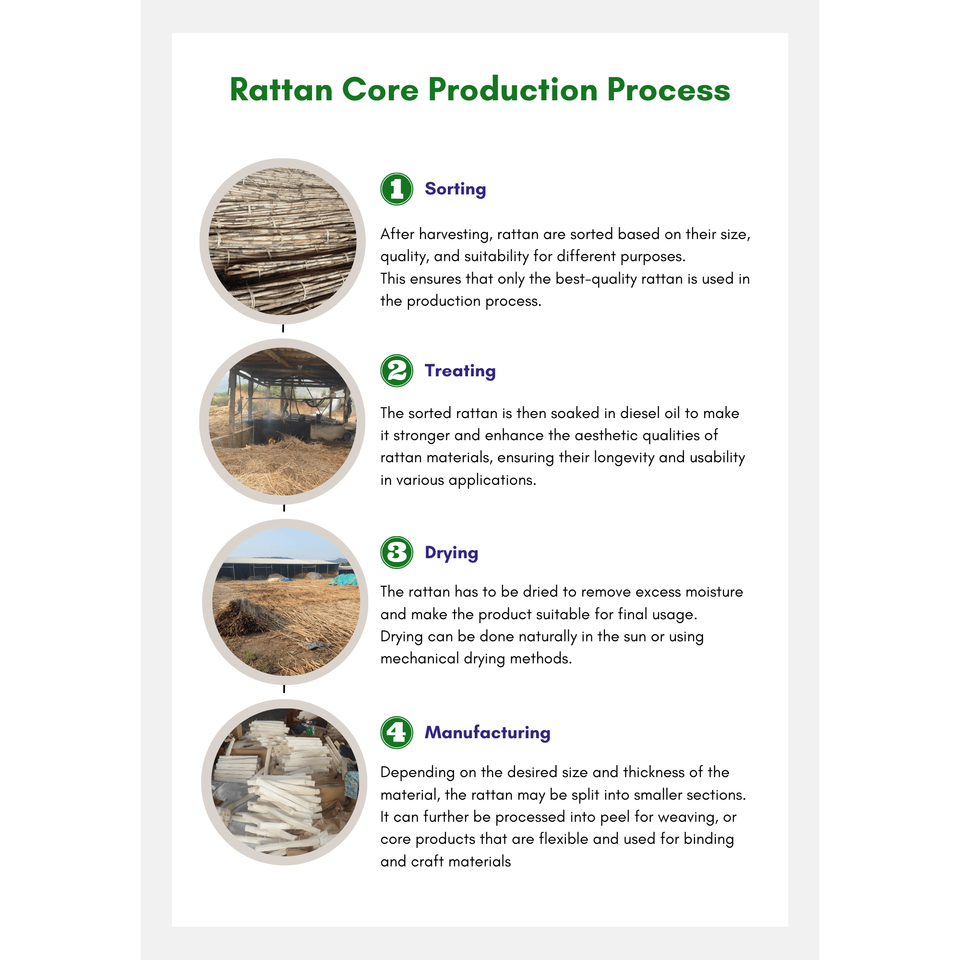 Rattan Core Production Process

1 Sorting

After harvesting, rattan are sorted based on their size, quality, and suitability for different purposes.
This ensures that only the best-quality rattan is used in the production process.

2 Treating

The sorted rattan is then soaked in diesel oil to make it stronger and enhance the aesthetic qualities of rattan materials, ensuring their longevity and usability in various applications.

3 Drying

The rattan has to be dried to remove excess moisture and make the product suitable for final usage.
Drying can be done naturally in the sun or using mechanical drying methods.

4 Manufacturing

Depending on the desired size and thickness of the material, the rattan may be split into smaller sections. It can further be processed into peel for weaving, or core products that are flexible and used for binding and craft materials